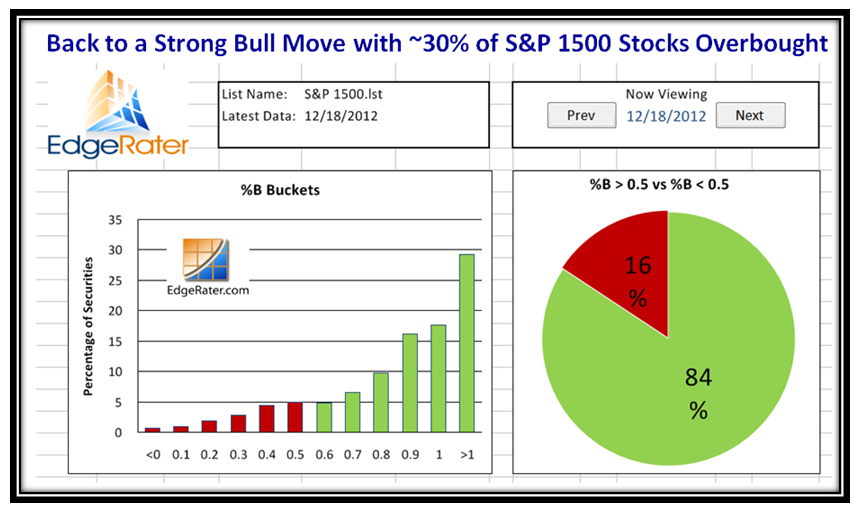 Back to a Strong Bull Move with ~30% of S&P 1500 Stocks Overbought

EdgeRater

List Name: S&P 1500.lst
Latest Data: 12/18/2012

Now Viewing
Prev 12/18/2012 Next

%B Buckets

EdgeRater.com

Percentage of Securities

35
30
25
20
15
10
5
0

<0 0.1 0.2 0.3 0.4 0.5 0.6 0.7 0.8 0.9 1 >1

%B > 0.5 vs %B < 0.5

16
%

84
%